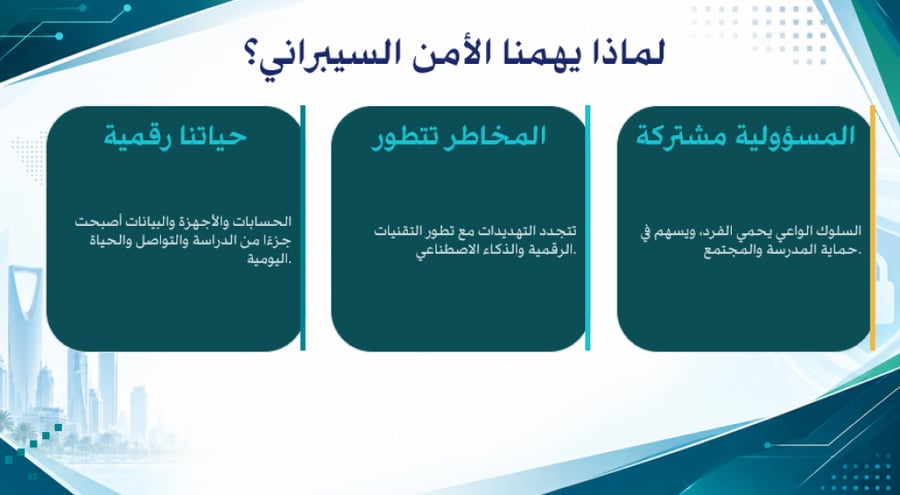 لماذا يهمنا الأمن السيبراني؟

المسؤولية مشتركة

السلوك الواعي يحمي الفرد، ويسهم في حماية المدرسة والمجتمع.

المخاطر تتطور

تتجدد التهديدات مع تطور التقنيات الرقمية والذكاء الاصطناعي.

حياتنا رقمية

الحسابات والأجهزة والبيانات أصبحت جزءًا من الدراسة والتواصل والحياة اليومية.